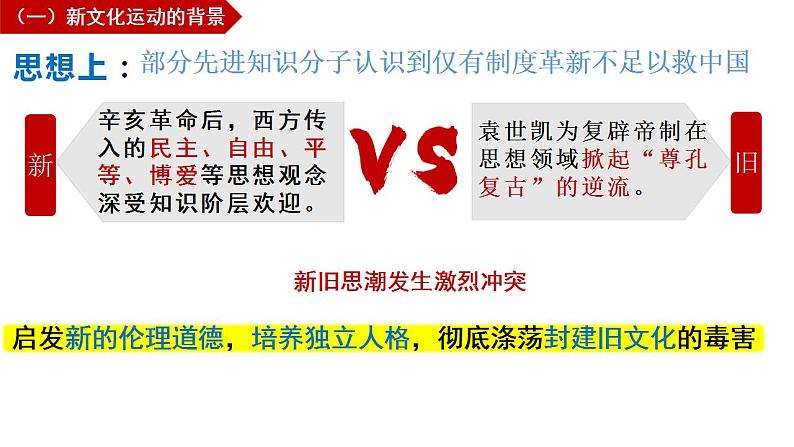 （一）新文化运动的背景

思想上：部分先进知识分子认识到仅有制度革新不足以救中国

新

辛亥革命后，西方传入的民主、自由、平等、博爱等思想观念深受知识阶层欢迎。

VS

袁世凯为复辟帝制在思想领域掀起“尊孔复古”的逆流。

旧

新旧思潮发生激烈冲突

启发新的伦理道德，培养独立人格，彻底涤荡封建旧文化的毒害